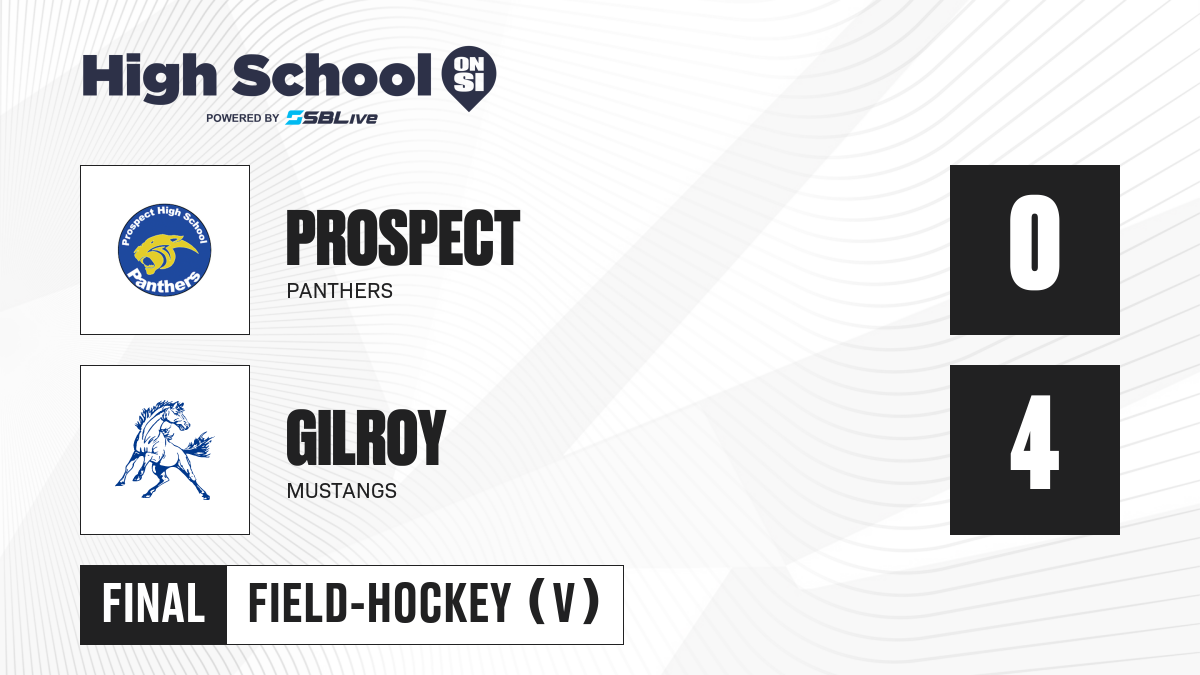 High School ON SI
POWERED BY SBLive

Prospect High School
Panthers

PROSPECT
PANTHERS

0

GILROY
MUSTANGS

4

FINAL
FIELD-HOCKEY (V)